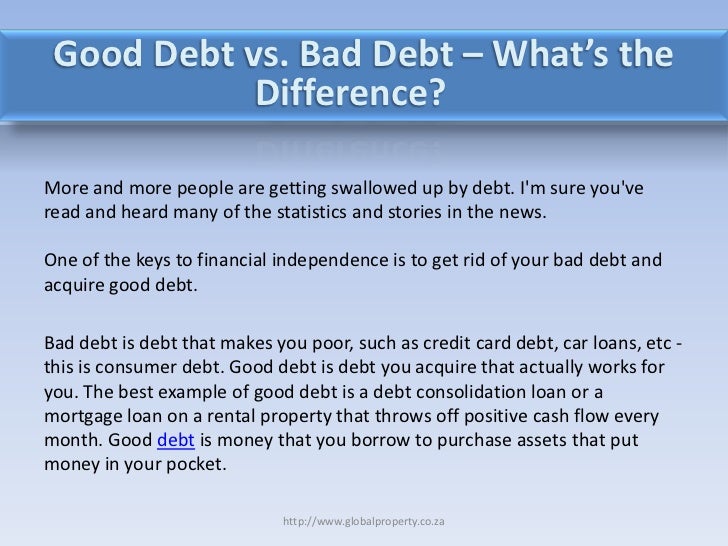 Good Debt vs. Bad Debt – What's the Difference?

More and more people are getting swallowed up by debt. I'm sure you've read and heard many of the statistics and stories in the news.

One of the keys to financial independence is to get rid of your bad debt and acquire good debt.

Bad debt is debt that makes you poor, such as credit card debt, car loans, etc - this is consumer debt. Good debt is debt you acquire that actually works for you. The best example of good debt is a debt consolidation loan or a mortgage loan on a rental property that throws off positive cash flow every month. Good debt is money that you borrow to purchase assets that put money in your pocket.

http://www.globalproperty.co.za